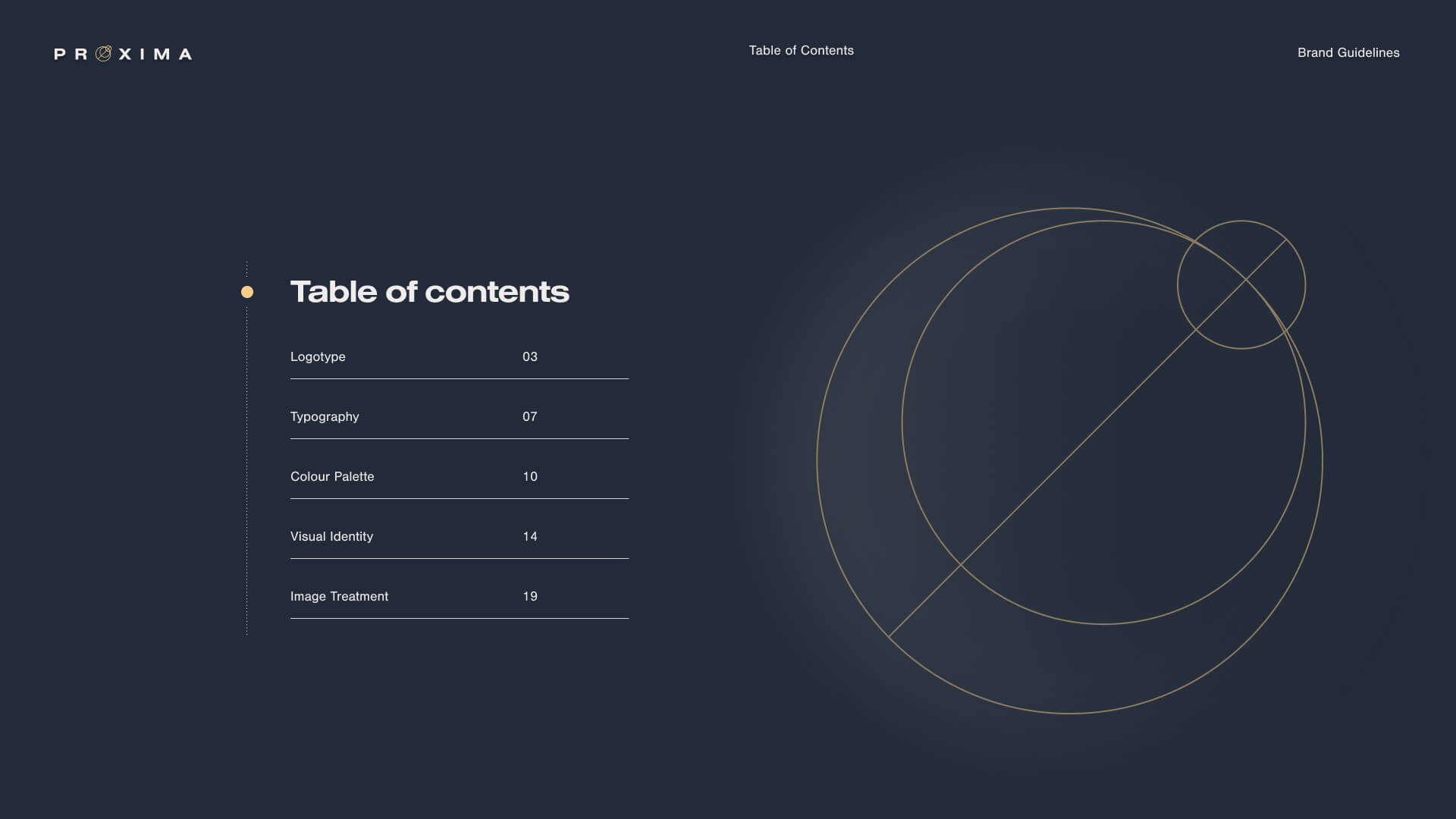 PROXIMA

Table of Contents

Brand Guidelines

Table of contents

| Logotype | 03 |
|---|---|
| Typography | 07 |
| Colour Palette | 10 |
| Visual Identity | 14 |
| Image Treatment | 19 |